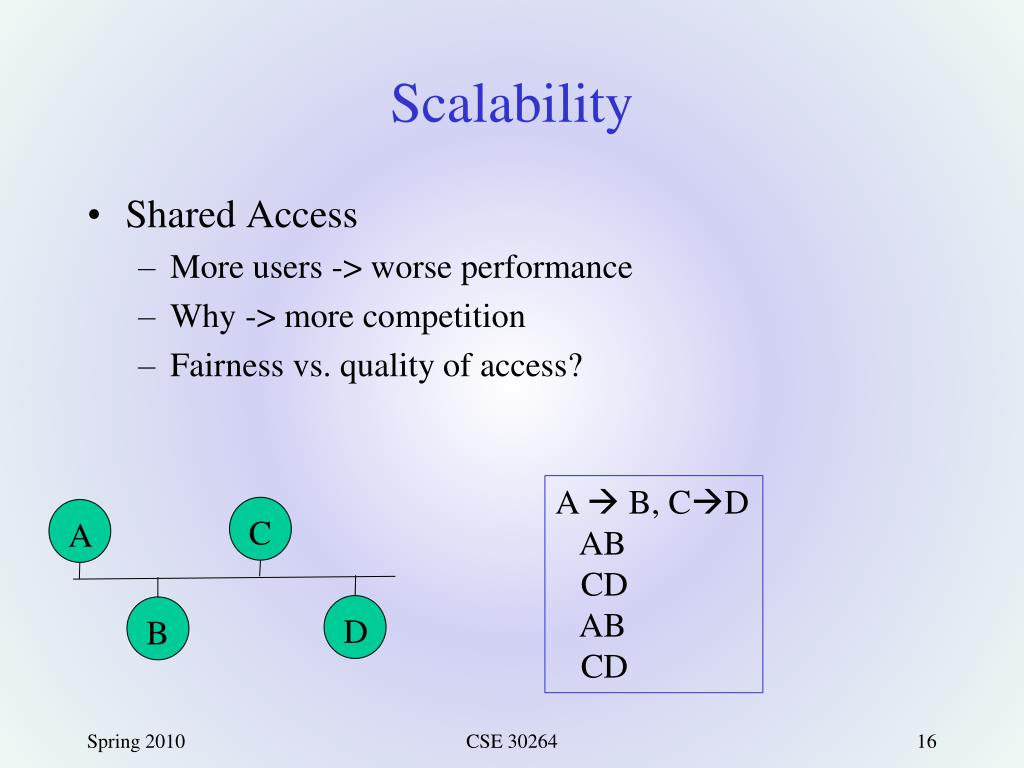 Scalability

• Shared Access
– More users -> worse performance
– Why -> more competition
– Fairness vs. quality of access?

A C B D

A → B, C→D
AB
CD
AB
CD

Spring 2010
CSE 30264
16